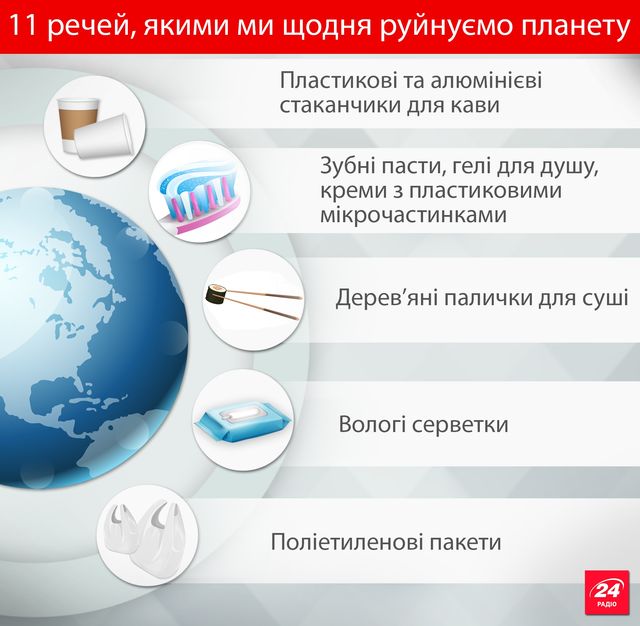 11 речей, якими ми щодня руйнуємо планету

Пластикові та алюмінієві стаканчики для кави

Зубні пасти, гелі для душу, креми з пластиковими мікрочастинками

Дерев'яні палички для суші

Вологі серветки

Поліетиленові пакети

24 РАДІО